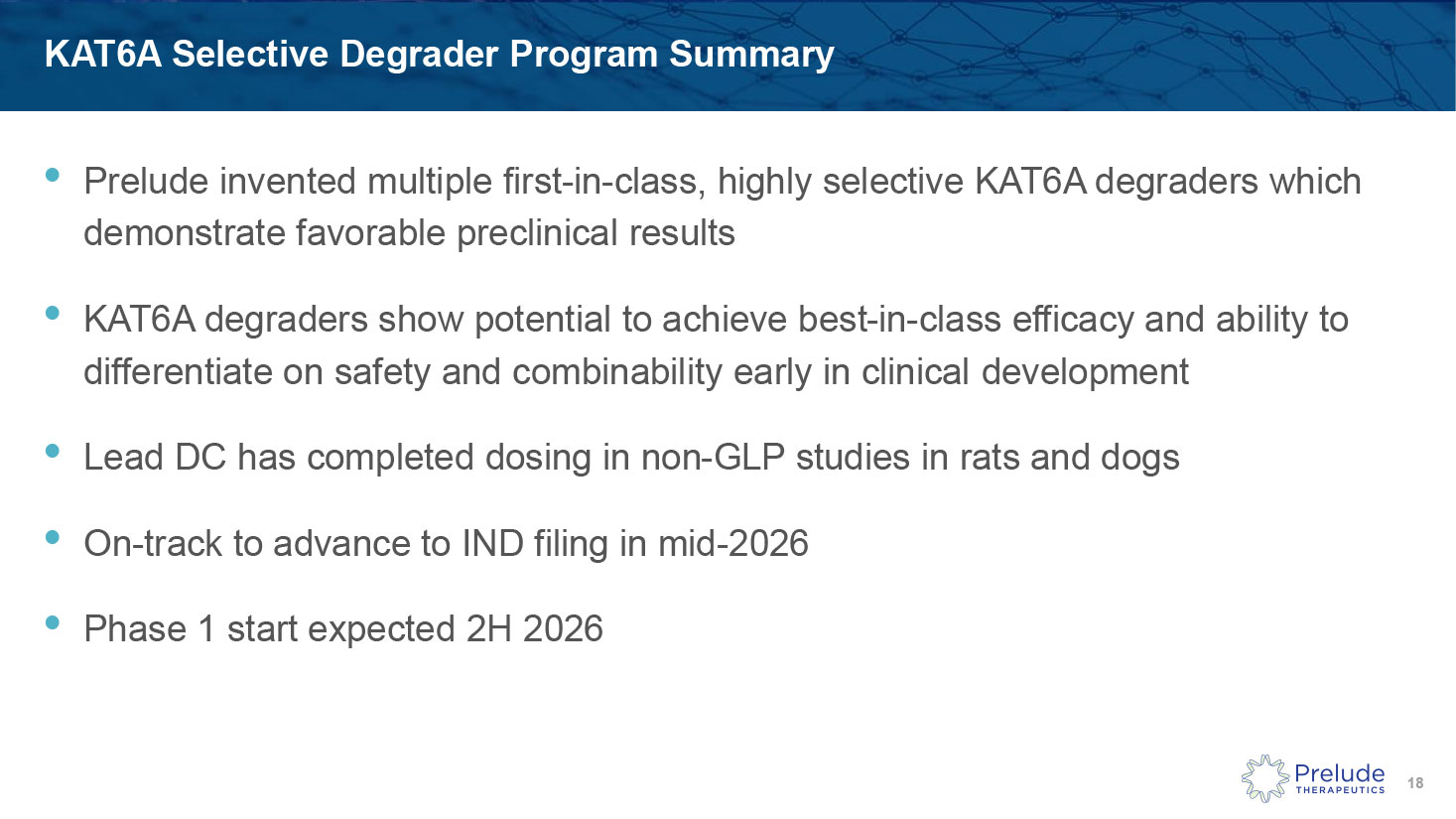 KAT6A Selective Degrader Program Summary

• Prelude invented multiple first-in-class, highly selective KAT6A degraders which demonstrate favorable preclinical results

• KAT6A degraders show potential to achieve best-in-class efficacy and ability to differentiate on safety and combinability early in clinical development

• Lead DC has completed dosing in non-GLP studies in rats and dogs

• On-track to advance to IND filing in mid-2026

• Phase 1 start expected 2H 2026

Prelude THERAPEUTICS 18